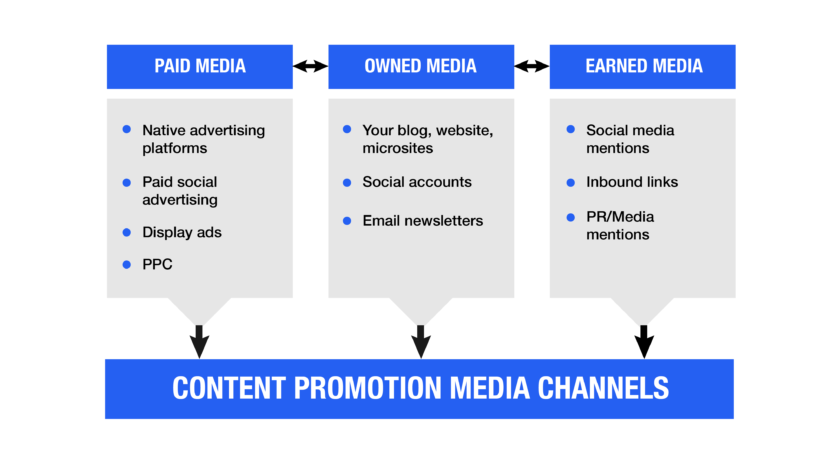 PAID MEDIA

- Native advertising platforms
- Paid social advertising
- Display ads
- PPC

OWNED MEDIA

- Your blog, website, microsites
- Social accounts
- Email newsletters

EARNED MEDIA

- Social media mentions
- Inbound links
- PR/Media mentions

CONTENT PROMOTION MEDIA CHANNELS